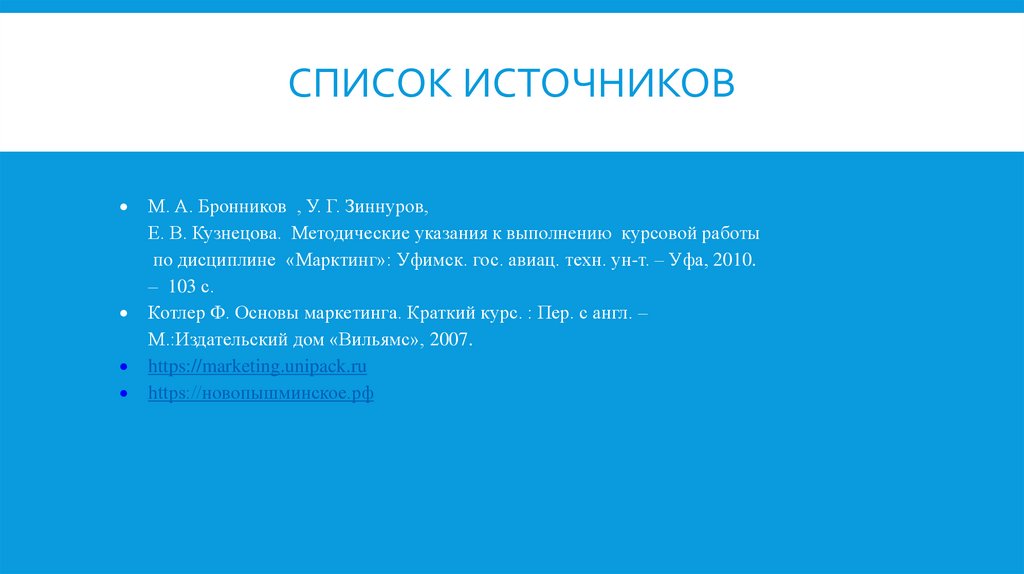 СПИСОК ИСТОЧНИКОВ

• М. А. Бронников , У. Г. Зиннуров, Е. В. Кузнецова. Методические указания к выполнению курсовой работы по дисциплине «Марктинг»: Уфимск. гос. авиац. техн. ун-т. – Уфа, 2010. – 103 с.
• Котлер Ф. Основы маркетинга. Краткий курс. : Пер. с англ. – М.:Издательский дом «Вильямс», 2007.
• https://marketing.unipack.ru
• https://новопышминское.рф